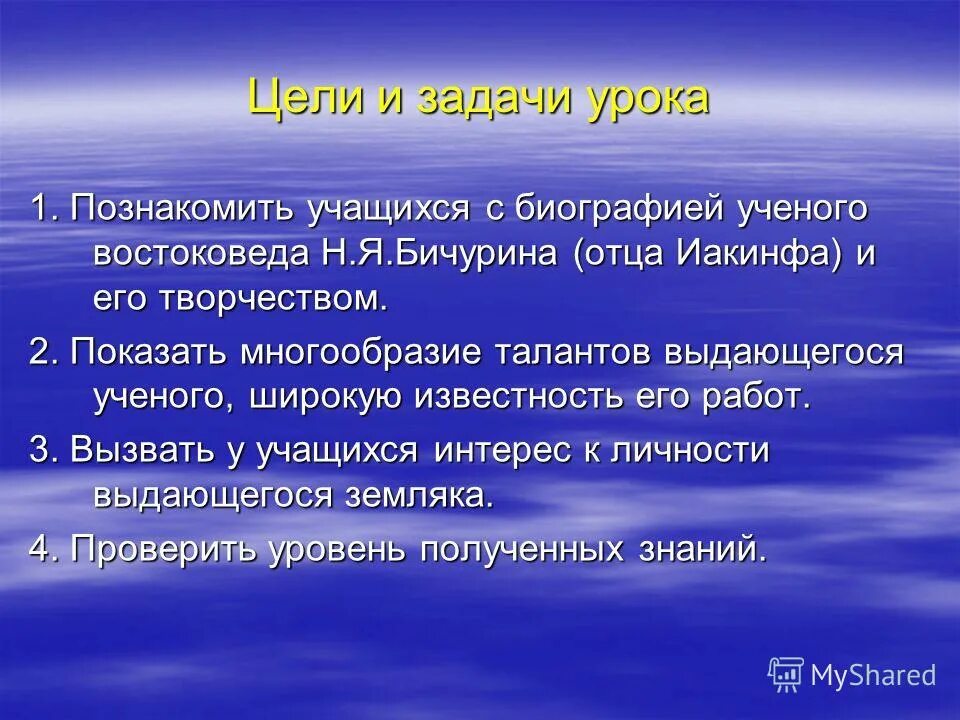 Цели и задачи урока

1. Познакомить учащихся с биографией ученого востоковеда Н.Я.Бичурина (отца Иакинфа) и его творчеством.

2. Показать многообразие талантов выдающегося ученого, широкую известность его работ.

3. Вызвать у учащихся интерес к личности выдающегося земляка.

4. Проверить уровень полученных знаний.

MyShared